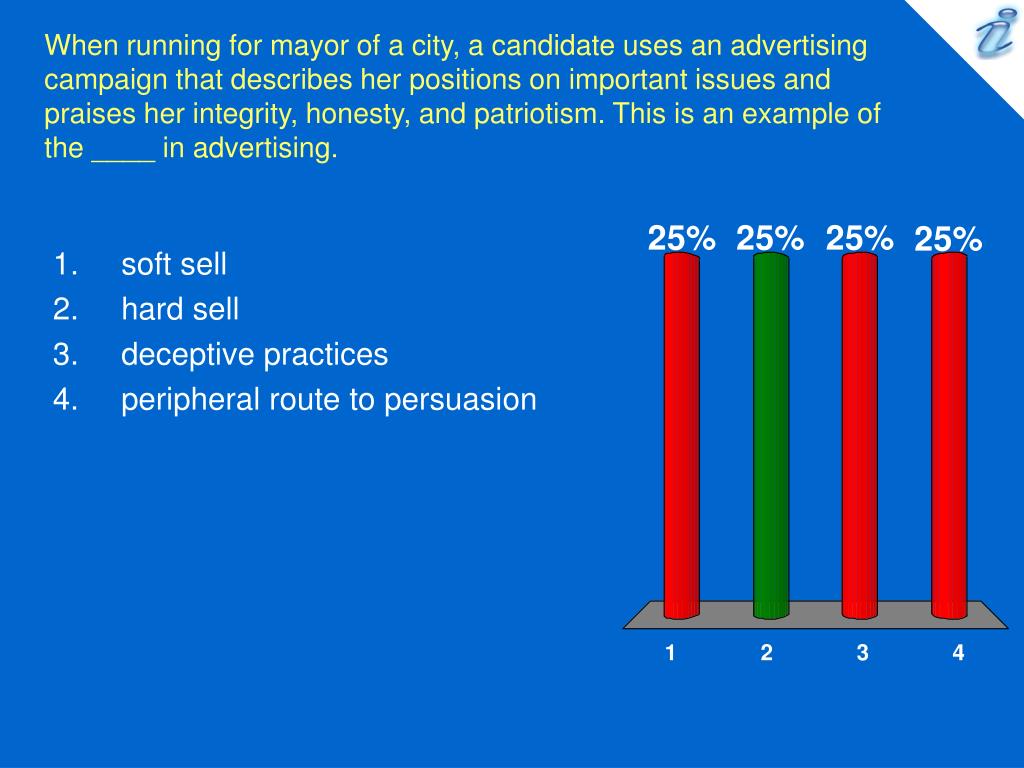 When running for mayor of a city, a candidate uses an advertising campaign that describes her positions on important issues and praises her integrity, honesty, and patriotism. This is an example of the ____ in advertising.

1. soft sell
2. hard sell
3. deceptive practices
4. peripheral route to persuasion

25% 25% 25% 25%

1 2 3 4